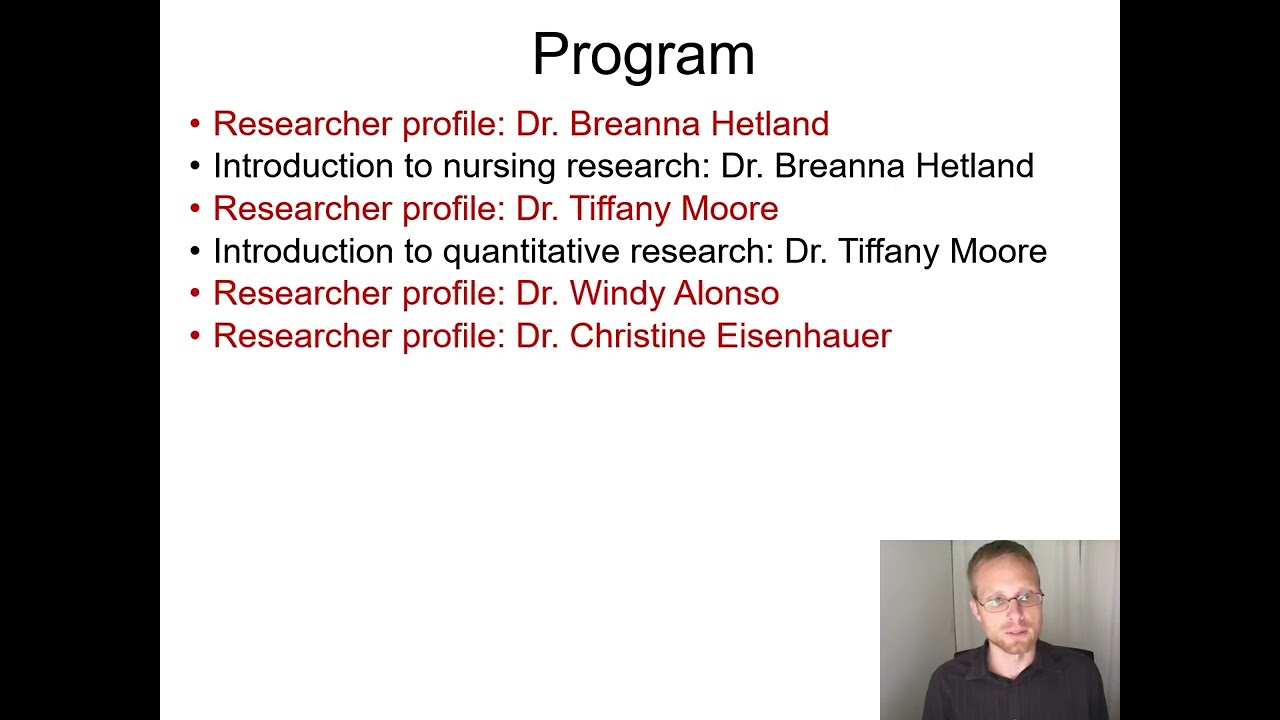 Program

• Researcher profile: Dr. Breanna Hetland
• Introduction to nursing research: Dr. Breanna Hetland
• Researcher profile: Dr. Tiffany Moore
• Introduction to quantitative research: Dr. Tiffany Moore
• Researcher profile: Dr. Windy Alonso
• Researcher profile: Dr. Christine Eisenhauer